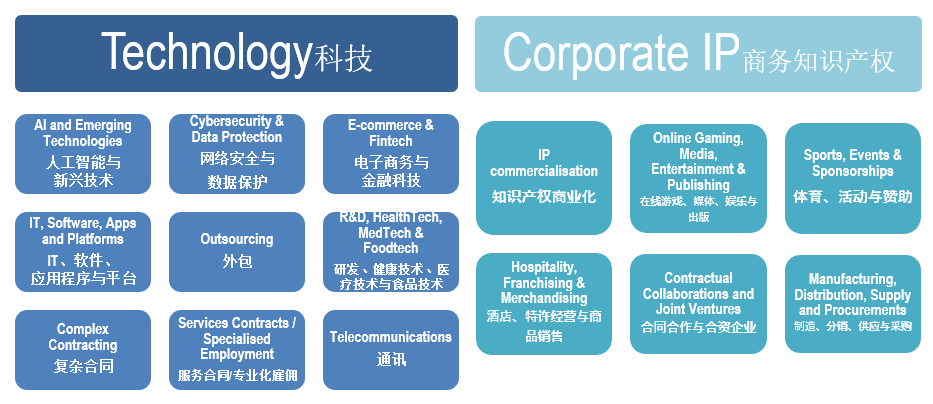 Technology科技

AI and Emerging Technologies
人工智能与新兴技术

Cybersecurity & Data Protection
网络安全与数据保护

E-commerce & Fintech
电子商务与金融科技

IT, Software, Apps and Platforms
IT、软件、应用程序与平台

Outsourcing
外包

R&D, HealthTech, MedTech & Foodtech
研发、健康技术、医疗技术与食品技术

Complex Contracting
复杂合同

Services Contracts / Specialised Employment
服务合同/专业化雇佣

Telecommunications
通讯

Corporate IP商务知识产权

IP commercialisation
知识产权商业化

Online Gaming, Media, Entertainment & Publishing
在线游戏、媒体、娱乐与出版

Sports, Events & Sponsorships
体育、活动与赞助

Hospitality, Franchising & Merchandising
酒店、特许经营与商品销售

Contractual Collaborations and Joint Ventures
合同合作与合资企业

Manufacturing, Distribution, Supply and Procurements
制造、分销、供应与采购